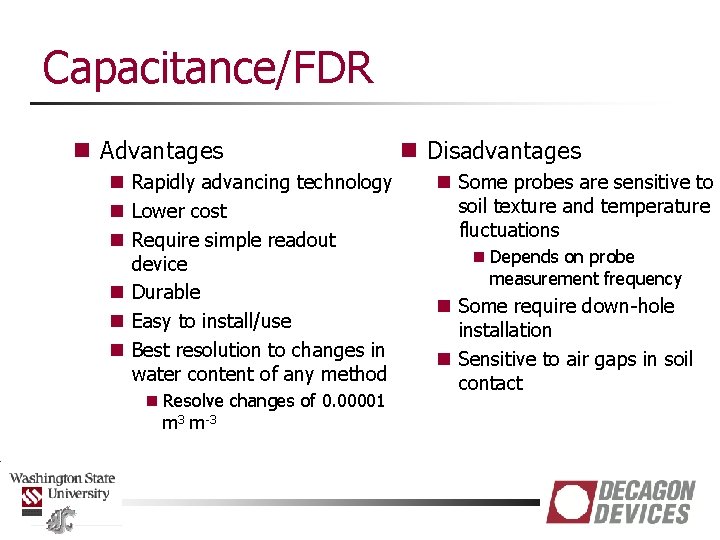 Capacitance/FDR

Advantages
Rapidly advancing technology
Lower cost
Require simple readout device
Durable
Easy to install/use
Best resolution to changes in water content of any method
Resolve changes of 0.00001 $m^3$ $m^{-3}$

Disadvantages
Some probes are sensitive to soil texture and temperature fluctuations
Depends on probe measurement frequency
Some require down-hole installation
Sensitive to air gaps in soil contact

Washington State University

DECAGON DEVICES